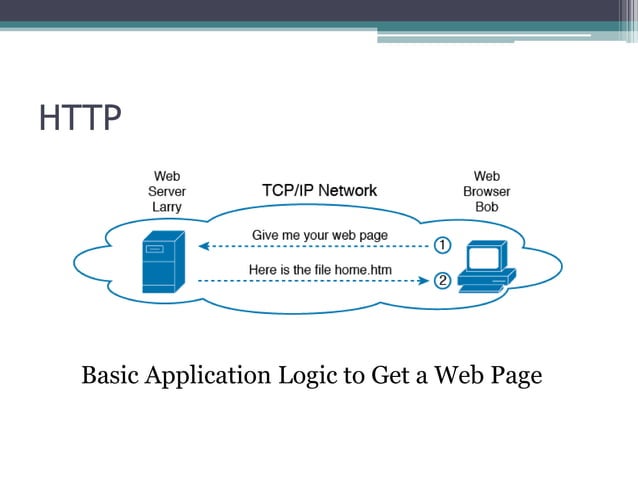 HTTP

Web Server Larry

TCP/IP Network

Web Browser Bob

Give me your web page

1

Here is the file home.htm

2

Basic Application Logic to Get a Web Page